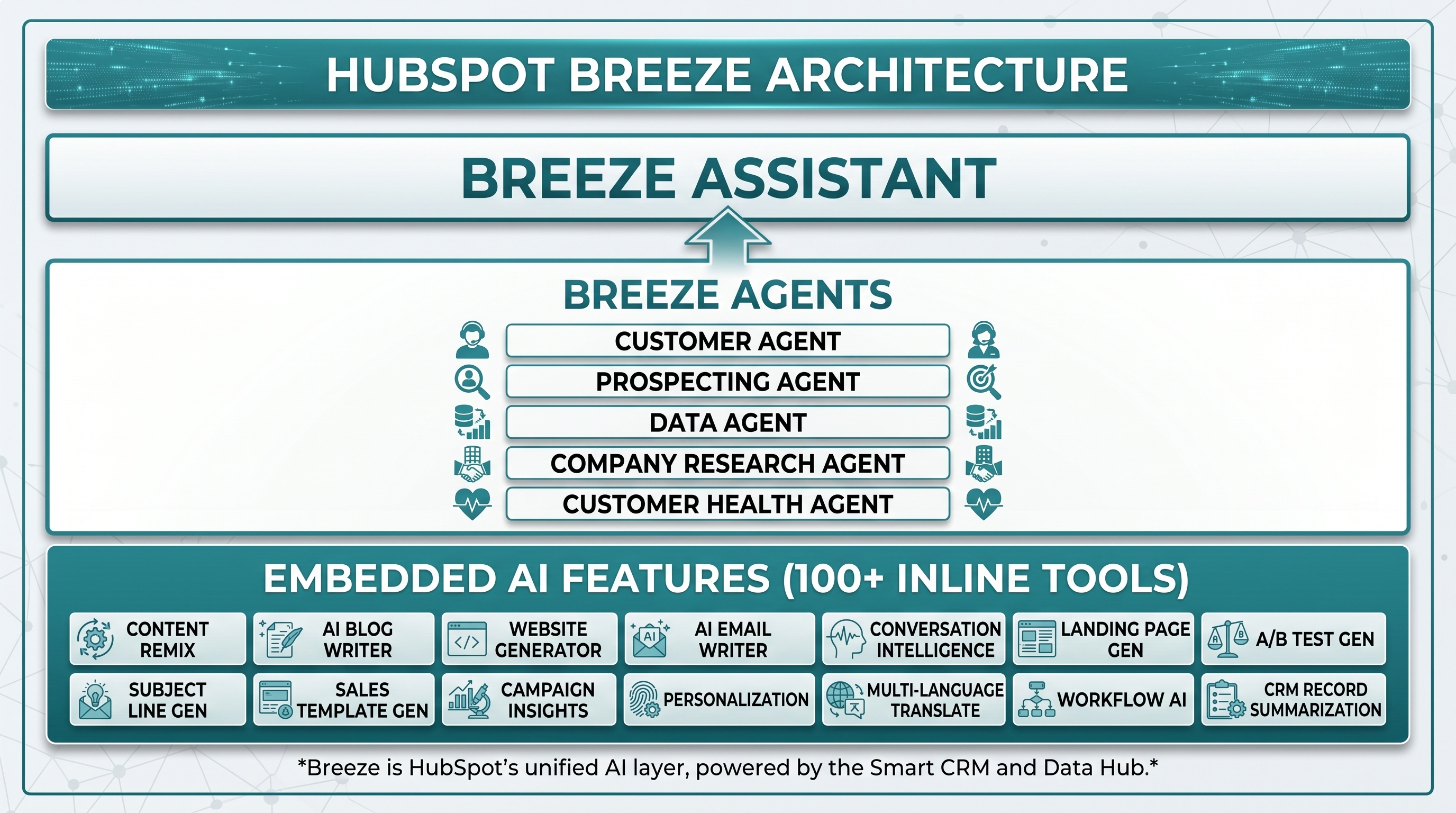 HUBSPOT BREEZE ARCHITECTURE

BREEZE ASSISTANT

BREEZE AGENTS

CUSTOMER AGENT
PROSPECTING AGENT
DATA AGENT
COMPANY RESEARCH AGENT
CUSTOMER HEALTH AGENT

EMBEDDED AI FEATURES (100+ INLINE TOOLS)

CONTENT REMIX
AI BLOG WRITER
WEBSITE GENERATOR
AI EMAIL WRITER
CONVERSATION INTELLIGENCE
LANDING PAGE GEN
A/B TEST GEN
SUBJECT LINE GEN
SALES TEMPLATE GEN
CAMPAIGN INSIGHTS
PERSONALIZATION
MULTI-LANGUAGE TRANSLATE
WORKFLOW AI
CRM RECORD SUMMARIZATION

*Breeze is HubSpot's unified AI layer, powered by the Smart CRM and Data Hub.*